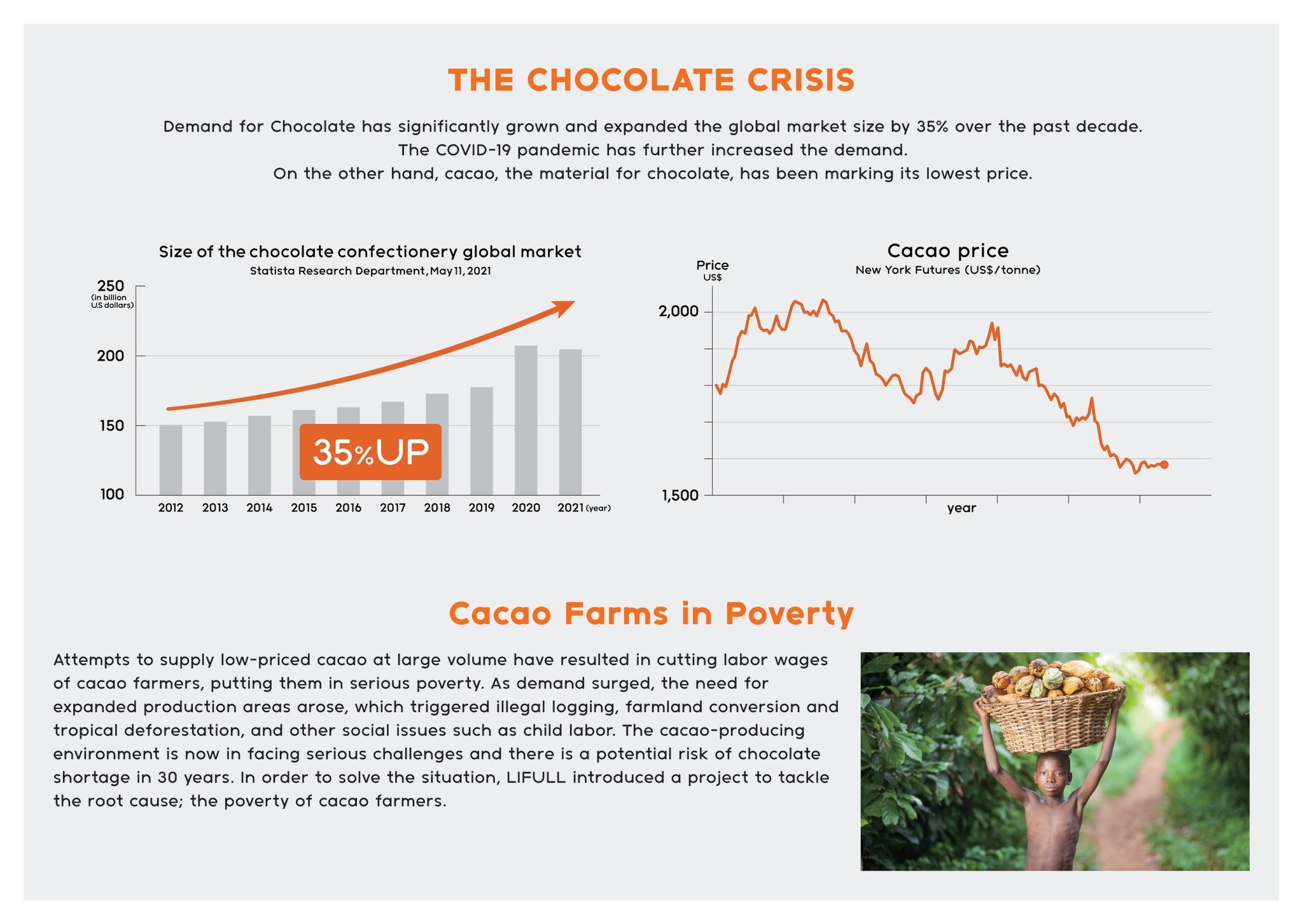 THE CHOCOLATE CRISIS

Demand for Chocolate has significantly grown and expanded the global market size by 35% over the past decade. The COVID-19 pandemic has further increased the demand. On the other hand, cacao, the material for chocolate, has been marking its lowest price.

Size of the chocolate confectionery global market
Statista Research Department, May 11, 2021

250 (in billion US dollars)
200
150
100

35%UP

2012 2013 2014 2015 2016 2017 2018 2019 2020 2021 (year)

Cacao price
New York Futures (US$/tonne)

Price US$

2,000
1,500

year

Cacao Farms in Poverty

Attempts to supply low-priced cacao at large volume have resulted in cutting labor wages of cacao farmers, putting them in serious poverty. As demand surged, the need for expanded production areas arose, which triggered illegal logging, farmland conversion and tropical deforestation, and other social issues such as child labor. The cacao-producing environment is now in facing serious challenges and there is a potential risk of chocolate shortage in 30 years. In order to solve the situation, LIFULL introduced a project to tackle the root cause; the poverty of cacao farmers.